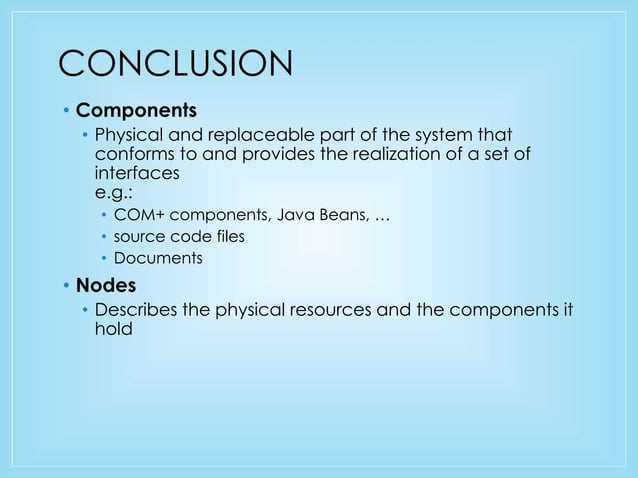 CONCLUSION

• **Components**
 • Physical and replaceable part of the system that conforms to and provides the realization of a set of interfaces
 e.g.:
 • COM+ components, Java Beans, …
 • source code files
 • Documents

• **Nodes**
 • Describes the physical resources and the components it hold